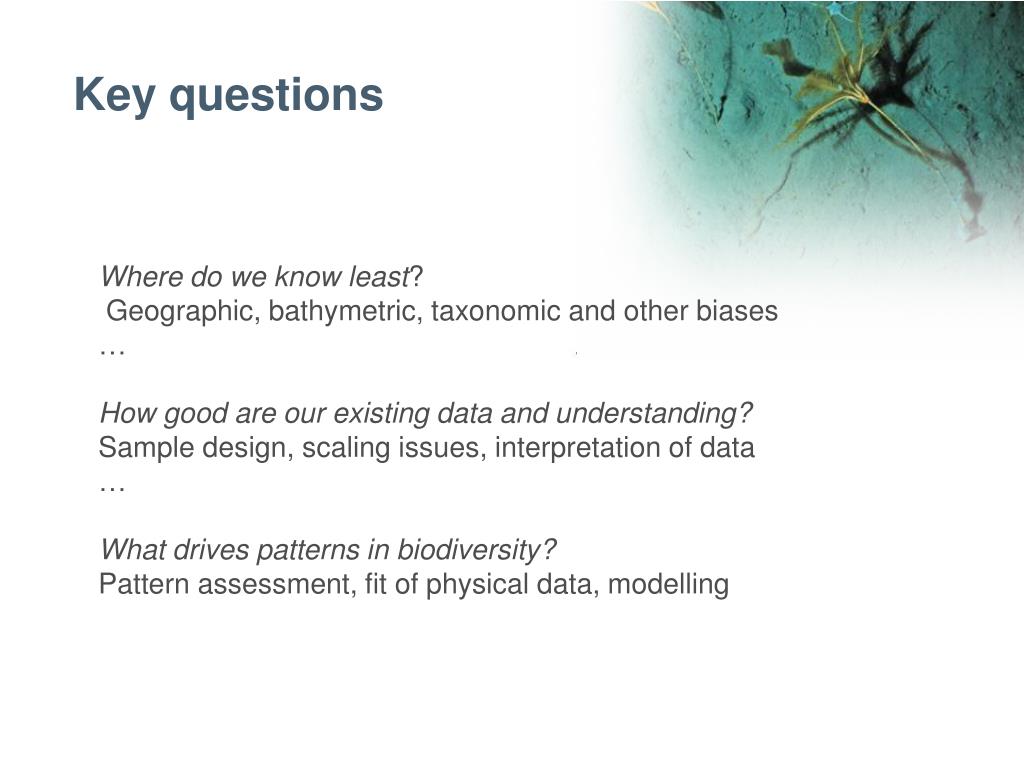 Key questions

Where do we know least?
Geographic, bathymetric, taxonomic and other biases …

How good are our existing data and understanding?
Sample design, scaling issues, interpretation of data …

What drives patterns in biodiversity?
Pattern assessment, fit of physical data, modelling